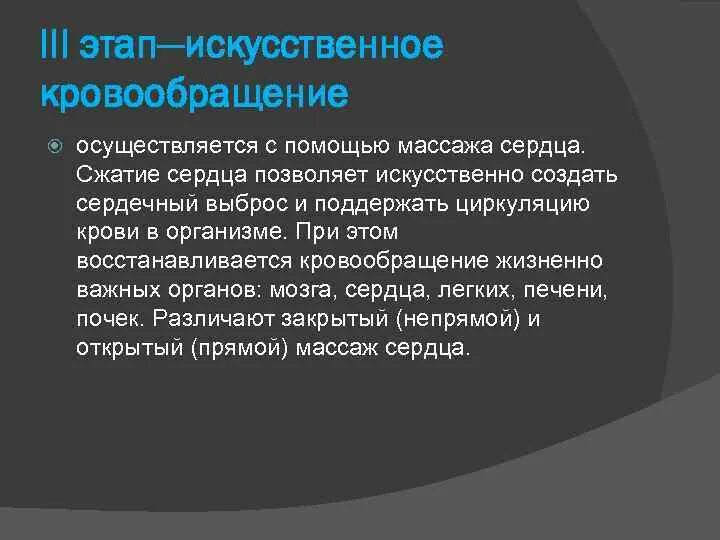 III этап—искусственное кровообращение

осуществляется с помощью массажа сердца. Сжатие сердца позволяет искусственно создать сердечный выброс и поддержать циркуляцию крови в организме. При этом восстанавливается кровообращение жизненно важных органов: мозга, сердца, легких, печени, почек. Различают закрытый (непрямой) и открытый (прямой) массаж сердца.